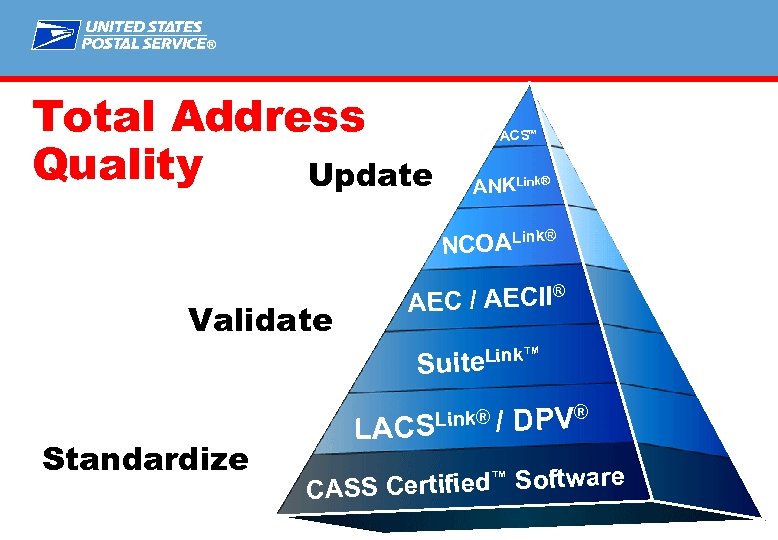 UNITED STATES POSTAL SERVICE®

Total Address Quality

Update

Validate

Standardize

ACS™

ANK$^{Link®}$

NCOA$^{Link®}$

AEC / AECII®

Suite$^{Link™}$

LACS$^{Link®}$ / DPV®

CASS Certified™ Software